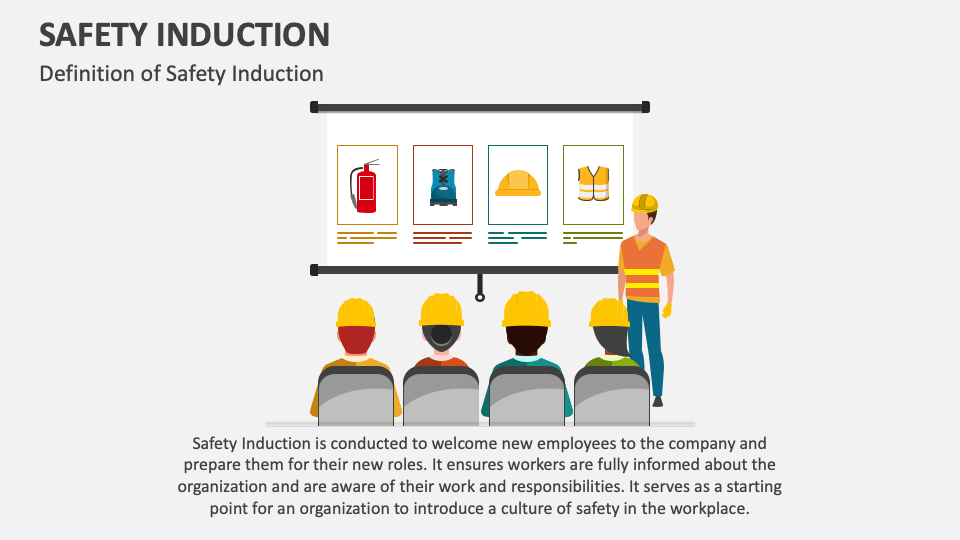 SAFETY INDUCTION

Definition of Safety Induction

Safety Induction is conducted to welcome new employees to the company and prepare them for their new roles. It ensures workers are fully informed about the organization and are aware of their work and responsibilities. It serves as a starting point for an organization to introduce a culture of safety in the workplace.